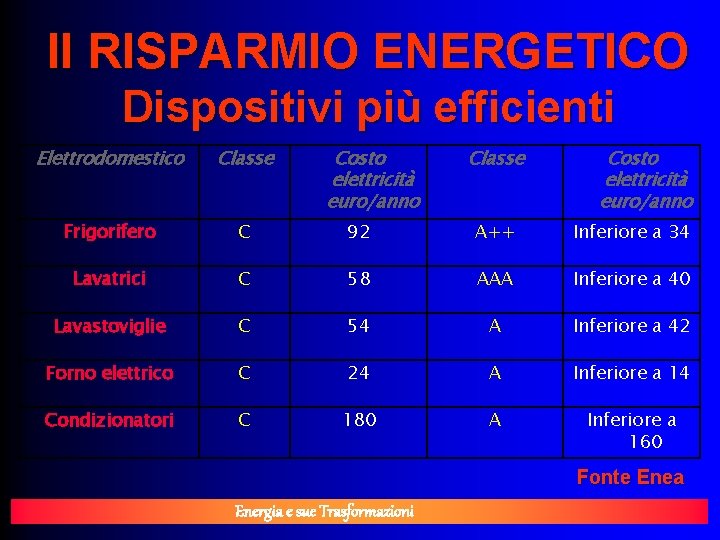 Il RISPARMIO ENERGETICO
Dispositivi più efficienti

| Elettrodomestico | Classe | Costo elettricità euro/anno | Classe | Costo elettricità euro/anno |
|---|---|---|---|---|
| Frigorifero | C | 92 | A++ | Inferiore a 34 |
| Lavatrici | C | 58 | AAA | Inferiore a 40 |
| Lavastoviglie | C | 54 | A | Inferiore a 42 |
| Forno elettrico | C | 24 | A | Inferiore a 14 |
| Condizionatori | C | 180 | A | Inferiore a 160 |

Fonte Enea

Energia e sue Trasformazioni